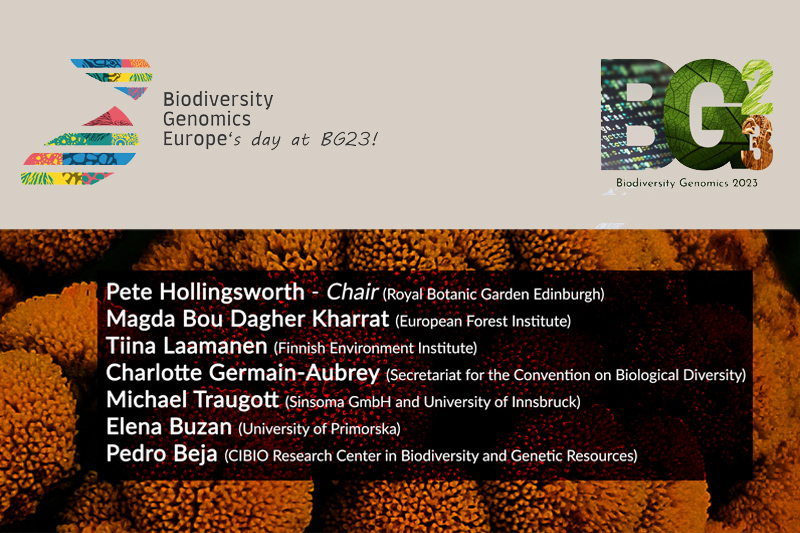 Biodiversity Genomics Europe's day at BG23!

BG23

Biodiversity Genomics 2023

Pete Hollingsworth - Chair (Royal Botanic Garden Edinburgh)
Magda Bou Dagher Kharrat (European Forest Institute)
Tiina Laamanen (Finnish Environment Institute)
Charlotte Germain-Aubrey (Secretariat for the Convention on Biological Diversity)
Michael Traugott (Sinsoma GmbH and University of Innsbruck)
Elena Buzan (University of Primorska)
Pedro Beja (CIBIO Research Center in Biodiversity and Genetic Resources)